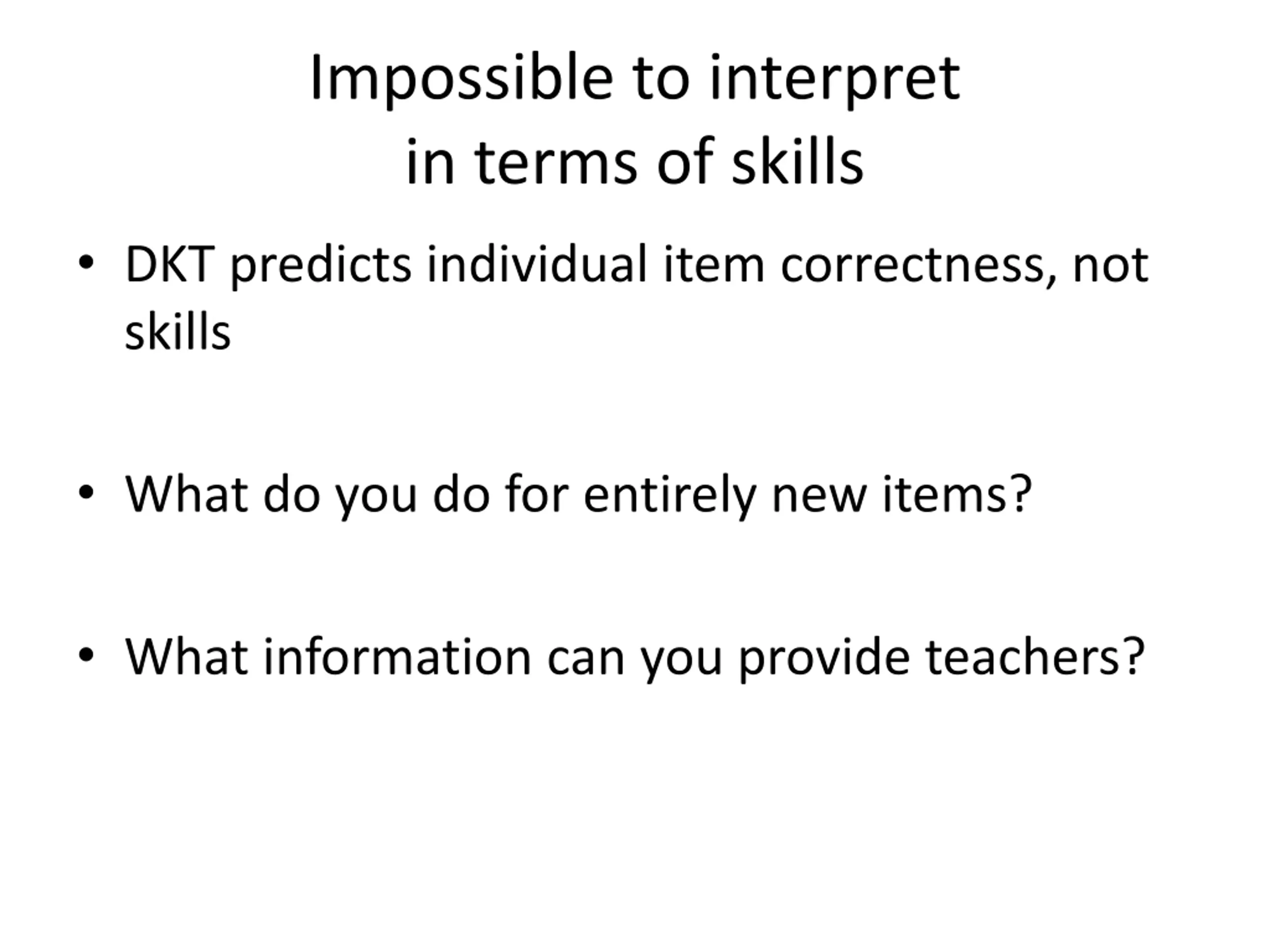 Impossible to interpret in terms of skills

• DKT predicts individual item correctness, not skills

• What do you do for entirely new items?

• What information can you provide teachers?